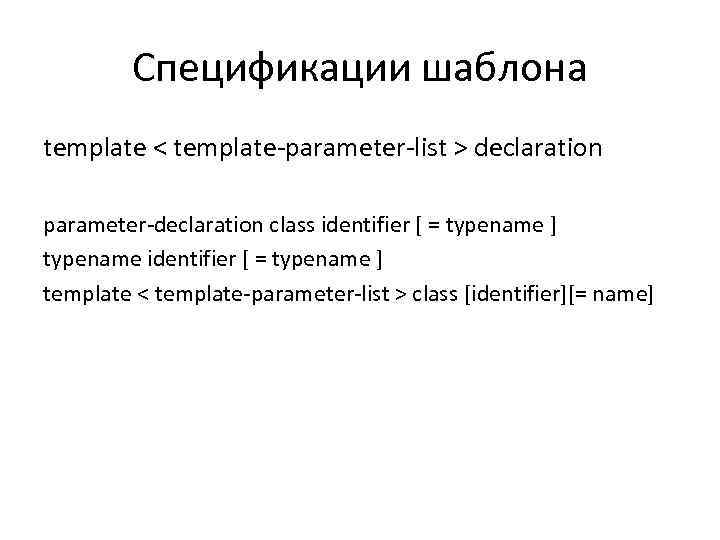 Спецификации шаблона

template < template-parameter-list > declaration

parameter-declaration class identifier [ = typename ]
typename identifier [ = typename ]
template < template-parameter-list > class [identifier][= name]